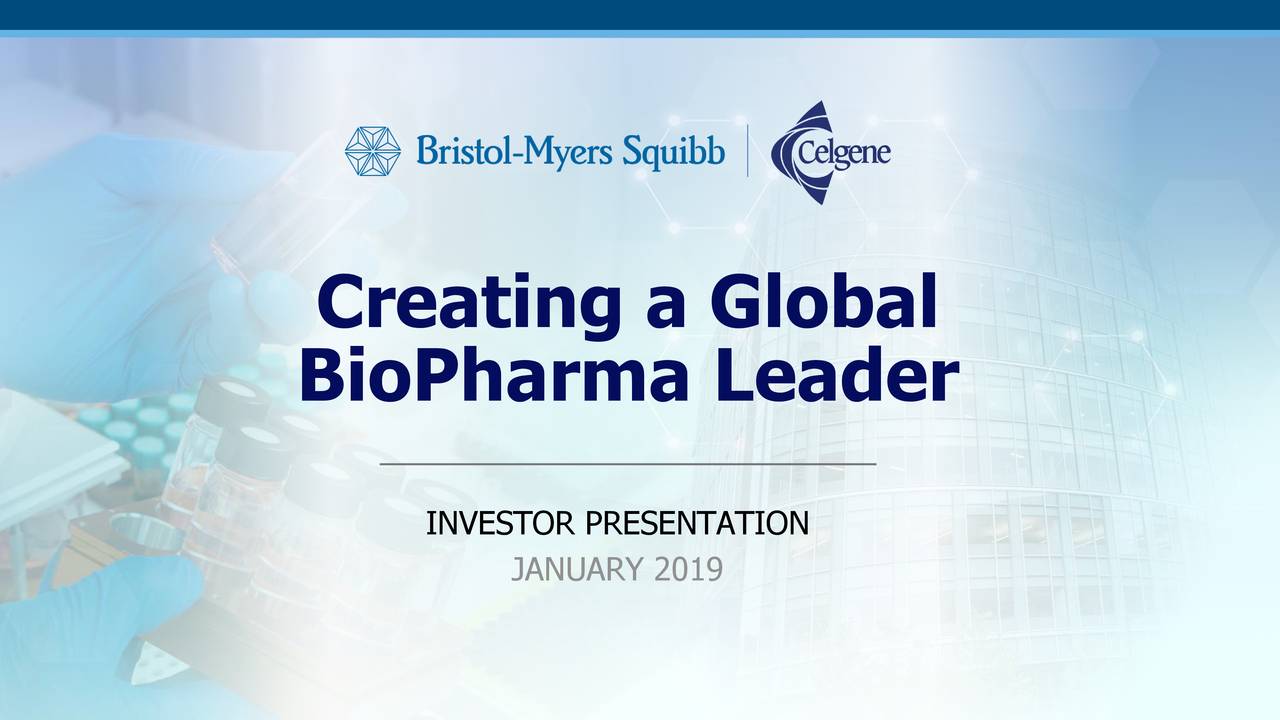 Bristol-Myers Squibb

Celgene

Creating a Global BioPharma Leader

INVESTOR PRESENTATION

JANUARY 2019